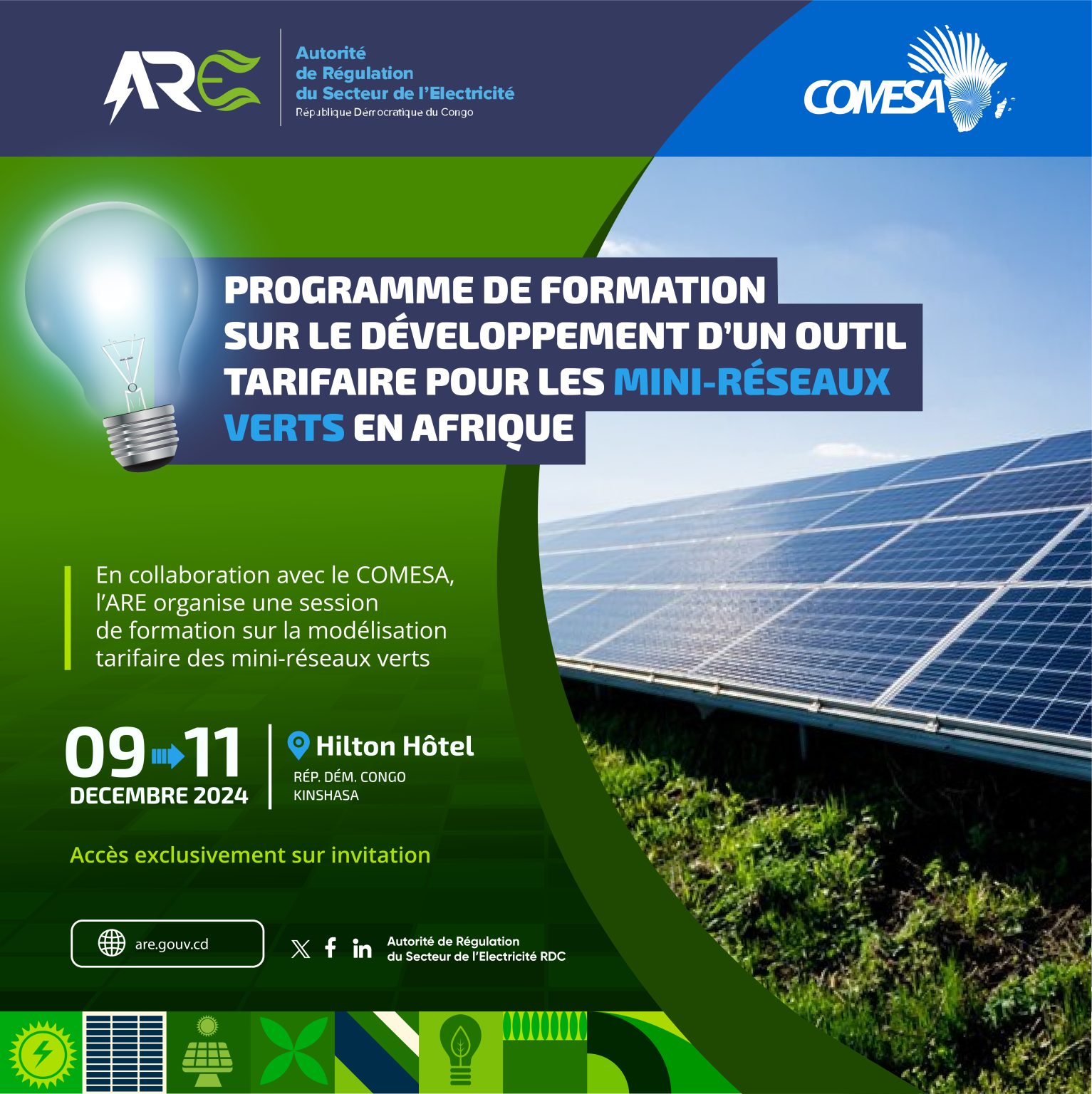 ARE

Autorité de Régulation du Secteur de l'Electricité
République Démocratique du Congo

COMESA

PROGRAMME DE FORMATION SUR LE DÉVELOPPEMENT D'UN OUTIL TARIFAIRE POUR LES MINI-RÉSEAUX VERTS EN AFRIQUE

En collaboration avec le COMESA, l'ARE organise une session de formation sur la modélisation tarifaire des mini-réseaux verts

09 11
DECEMBRE 2024

Hilton Hôtel
RÉP. DÉM. CONGO
KINSHASA

Accès exclusivement sur invitation

are.gouv.cd

Autorité de Régulation du Secteur de l'Electricité RDC